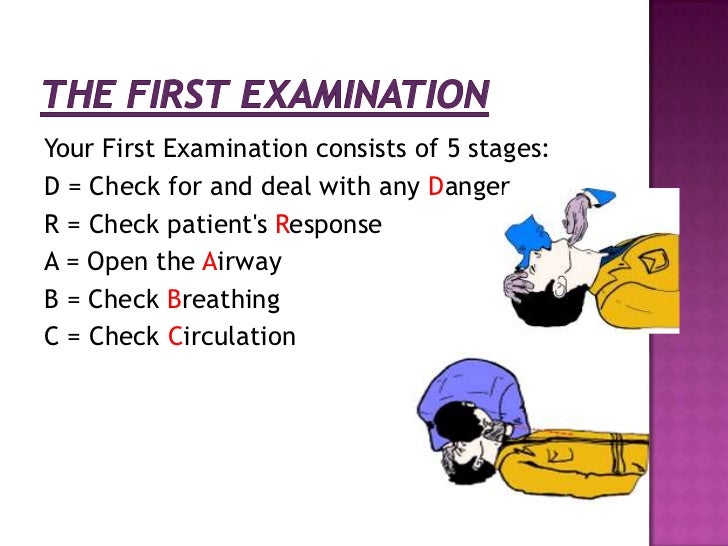 THE FIRST EXAMINATION

Your First Examination consists of 5 stages:
D = Check for and deal with any Danger
R = Check patient's Response
A = Open the Airway
B = Check Breathing
C = Check Circulation